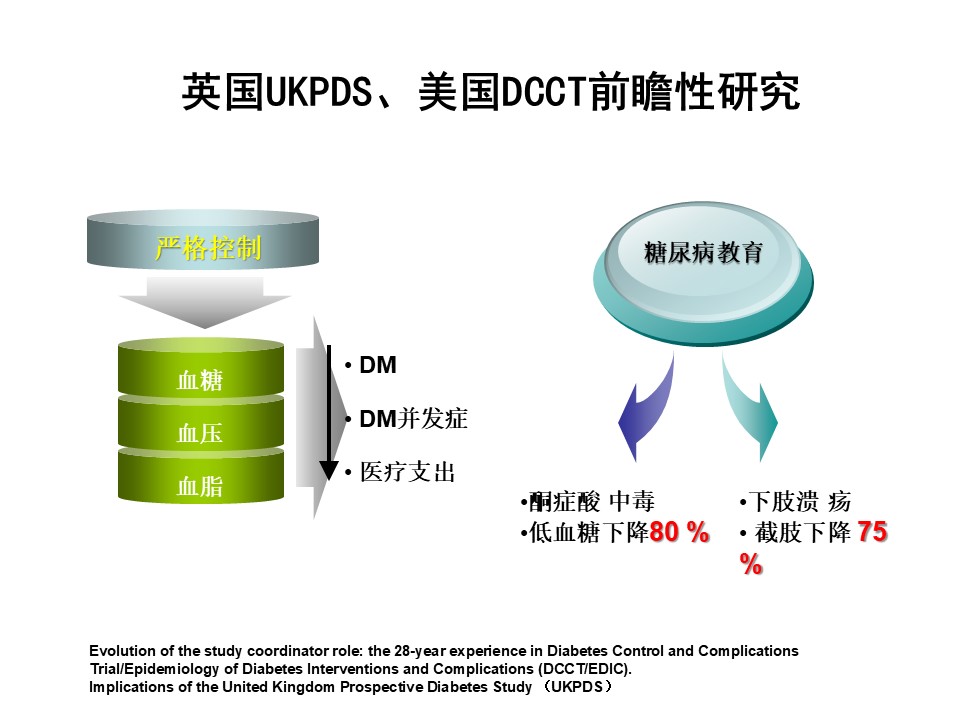 英国UKPDS、美国DCCT前瞻性研究

严格控制

血糖

血压

血脂

• DM

• DM并发症

• 医疗支出

糖尿病教育

•酮症酸 中毒
•低血糖下降80 %

•下肢溃 疡
• 截肢下降 75 %

Evolution of the study coordinator role: the 28-year experience in Diabetes Control and Complications Trial/Epidemiology of Diabetes Interventions and Complications (DCCT/EDIC).
Implications of the United Kingdom Prospective Diabetes Study （UKPDS）